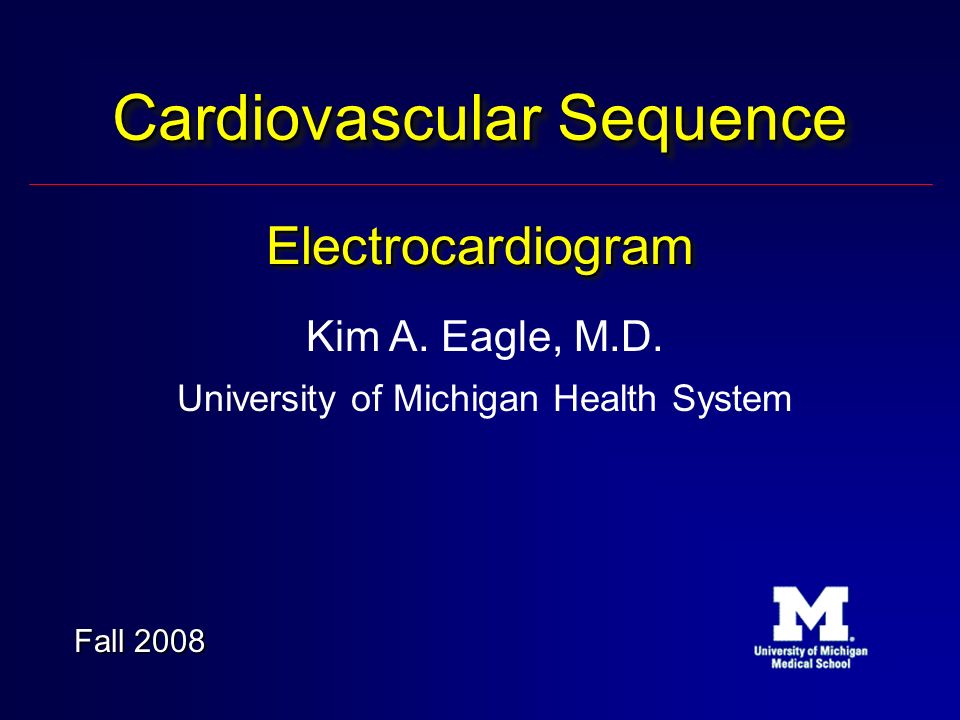 Cardiovascular Sequence

Electrocardiogram

Kim A. Eagle, M.D.

University of Michigan Health System

Fall 2008

M

University of Michigan Medical School